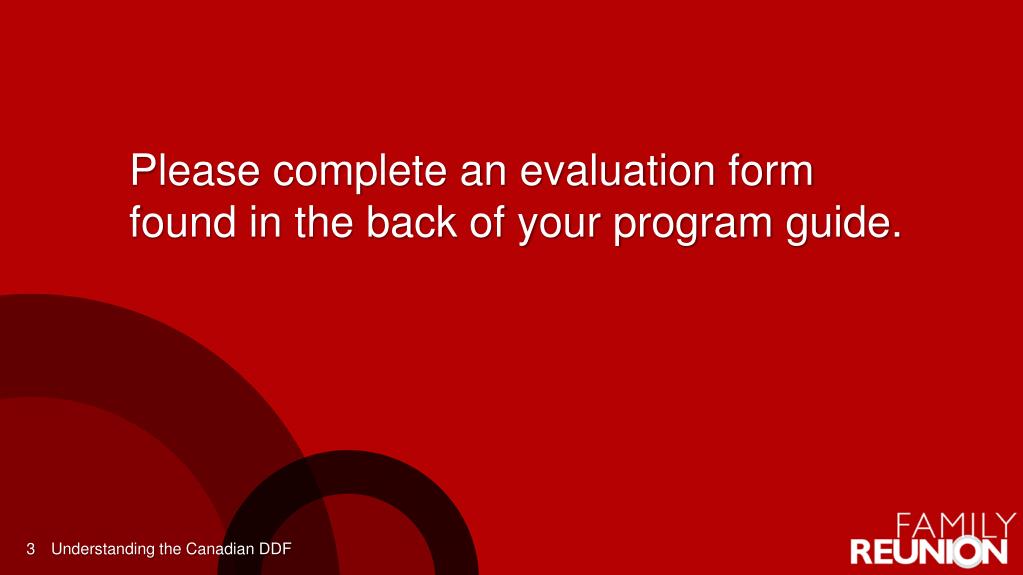 Please complete an evaluation form found in the back of your program guide.

3 Understanding the Canadian DDF

FAMILY
REUNION